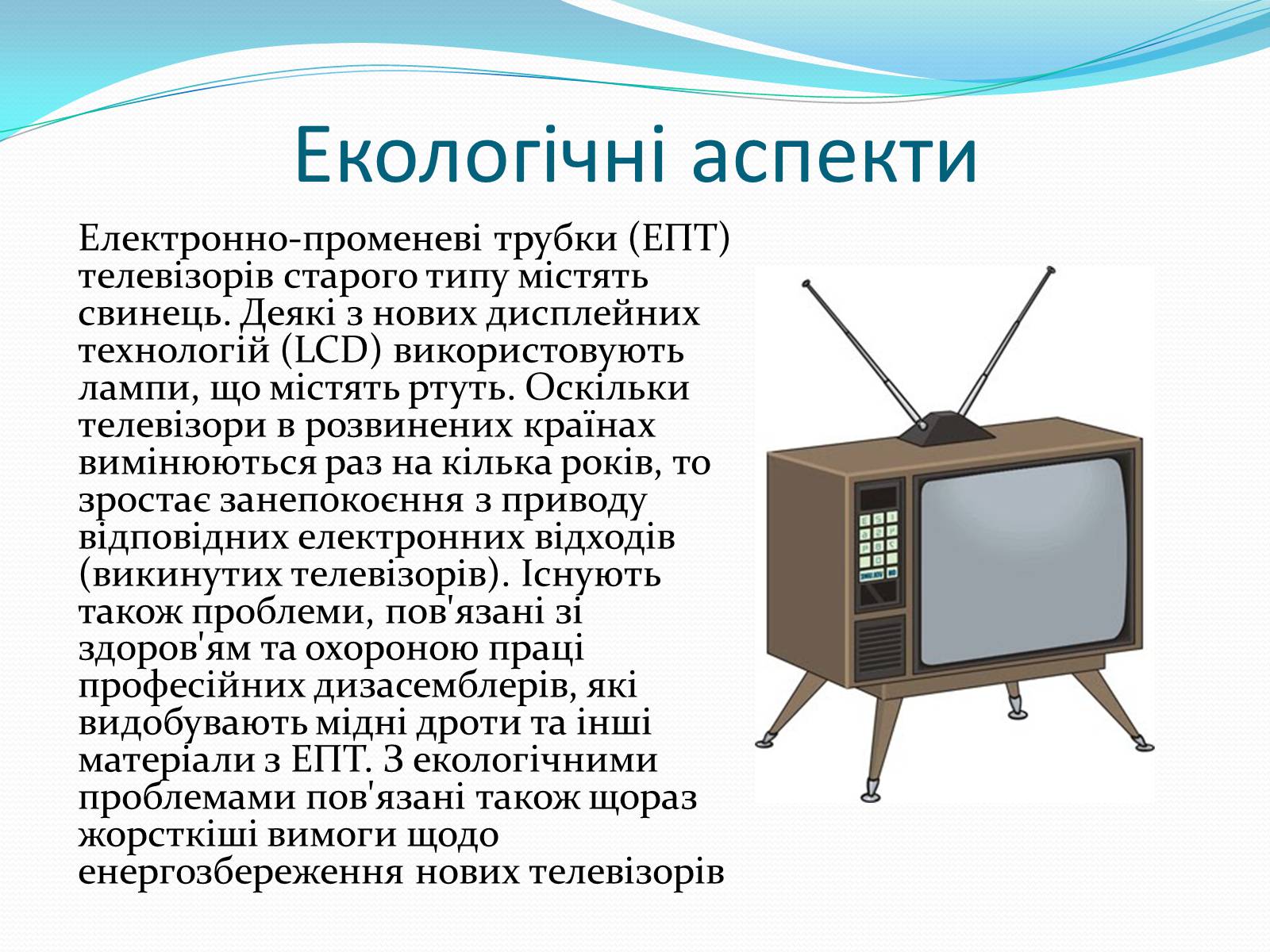 Екологічні аспекти

Електронно-променеві трубки (ЕПТ) телевізорів старого типу містять свинець. Деякі з нових дисплейних технологій (LCD) використовують лампи, що містять ртуть. Оскільки телевізори в розвинених країнах вимінюються раз на кілька років, то зростає занепокоєння з приводу відповідних електронних відходів (викинутих телевізорів). Існують також проблеми, пов'язані зі здоров'ям та охороною праці професійних дизасемблерів, які видобувають мідні дроти та інші матеріали з ЕПТ. З екологічними проблемами пов'язані також щораз жорсткіші вимоги щодо енергозбереження нових телевізорів